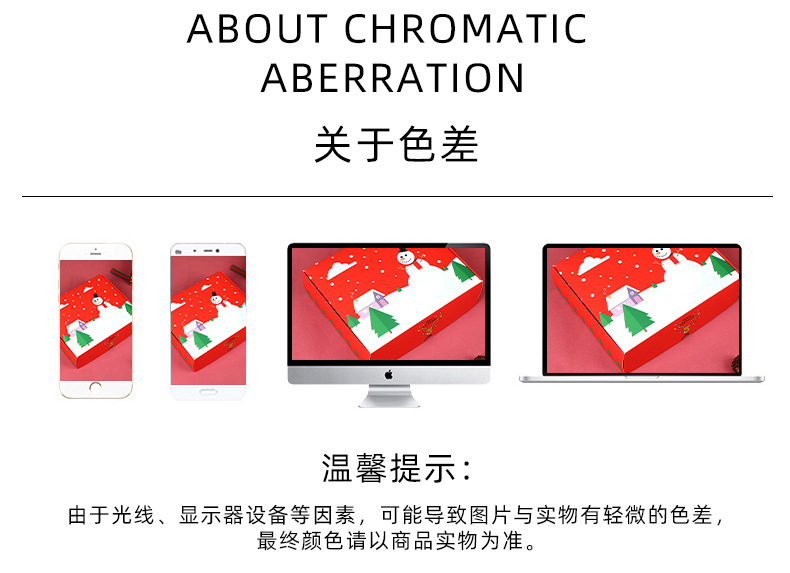 ABOUT CHROMATIC ABERRATION

关于色差

温馨提示:

由于光线、显示器设备等因素，可能导致图片与实物有轻微的色差，最终颜色请以商品实物为准。